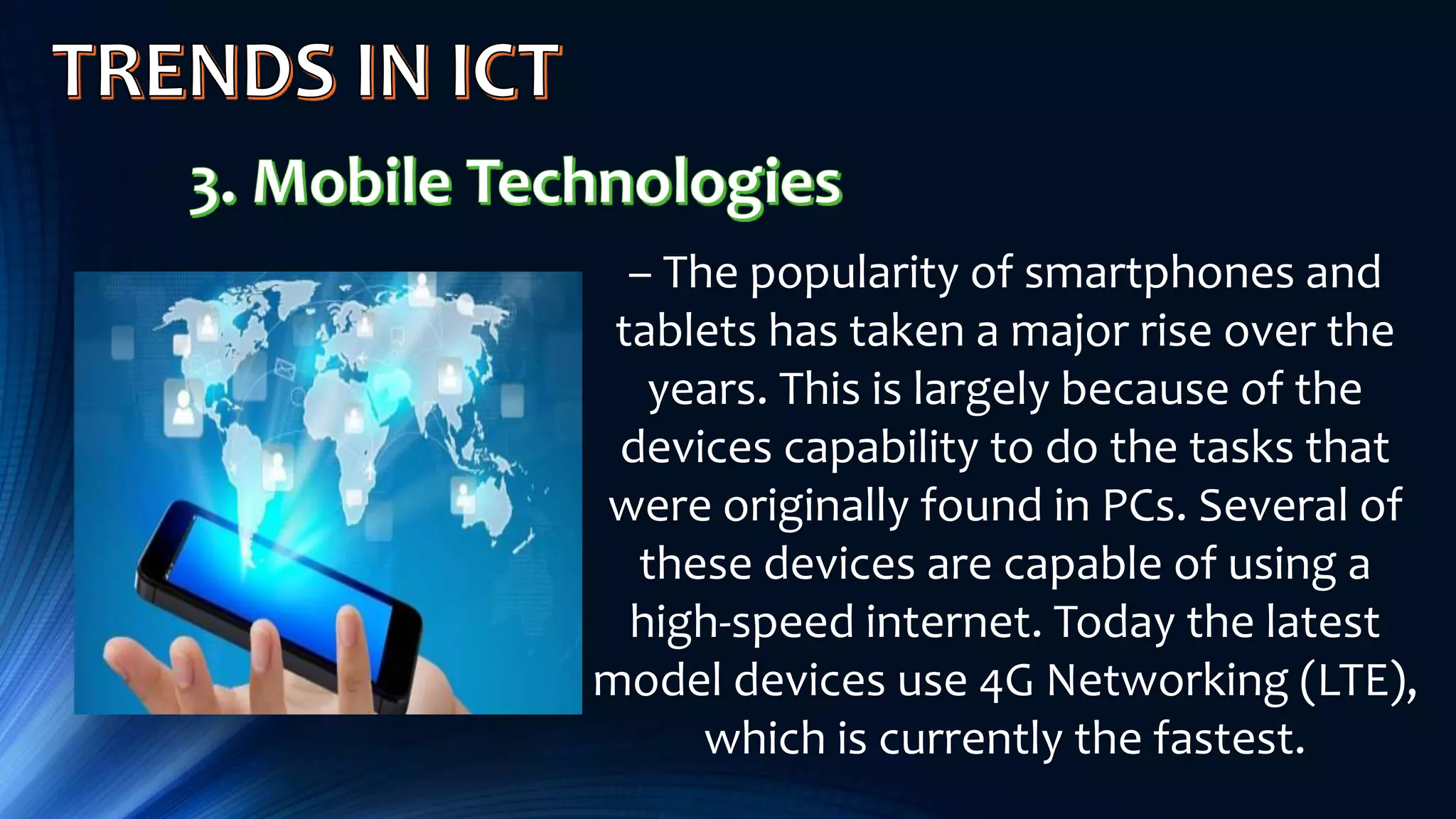 TRENDS IN ICT

3. Mobile Technologies

– The popularity of smartphones and tablets has taken a major rise over the years. This is largely because of the devices capability to do the tasks that were originally found in PCs. Several of these devices are capable of using a high-speed internet. Today the latest model devices use 4G Networking (LTE), which is currently the fastest.